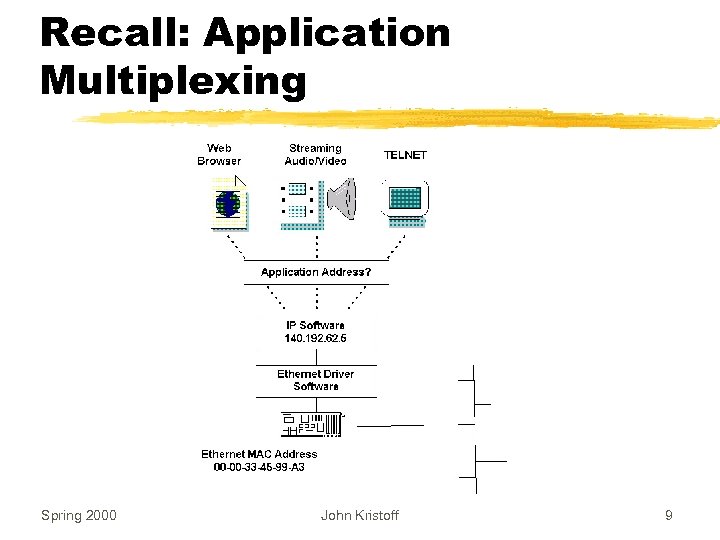 Recall: Application Multiplexing

Web Browser

Streaming Audio/Video

TELNET

Application Address?

IP Software
140.192.62.5

Ethernet Driver Software

Ethernet MAC Address
00-00-33-45-99-A3

Spring 2000

John Kristoff

9